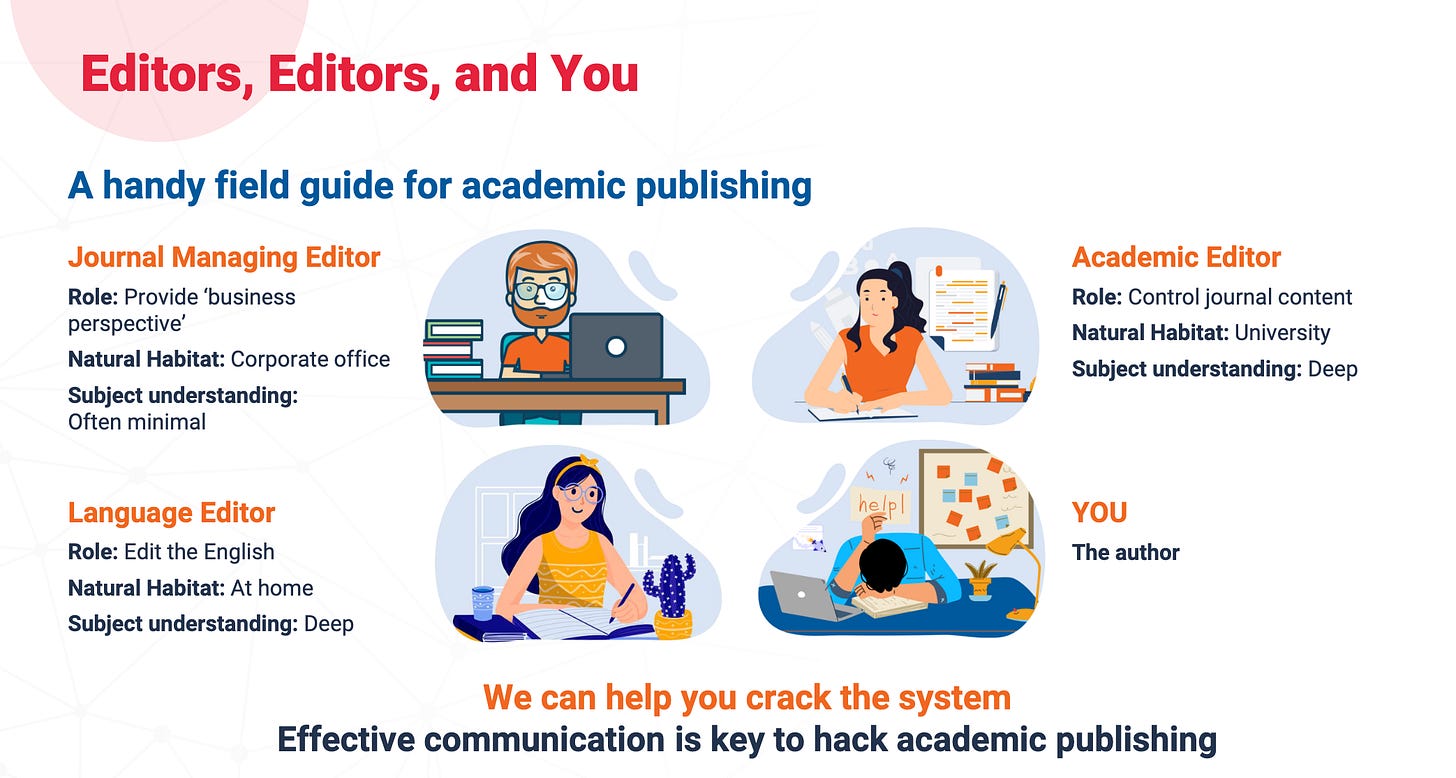 Editors, Editors, and You

A handy field guide for academic publishing

Journal Managing Editor
Role: Provide 'business perspective'
Natural Habitat: Corporate office
Subject understanding: Often minimal

Academic Editor
Role: Control journal content
Natural Habitat: University
Subject understanding: Deep

Language Editor
Role: Edit the English
Natural Habitat: At home
Subject understanding: Deep

help!

YOU
The author

We can help you crack the system
Effective communication is key to hack academic publishing